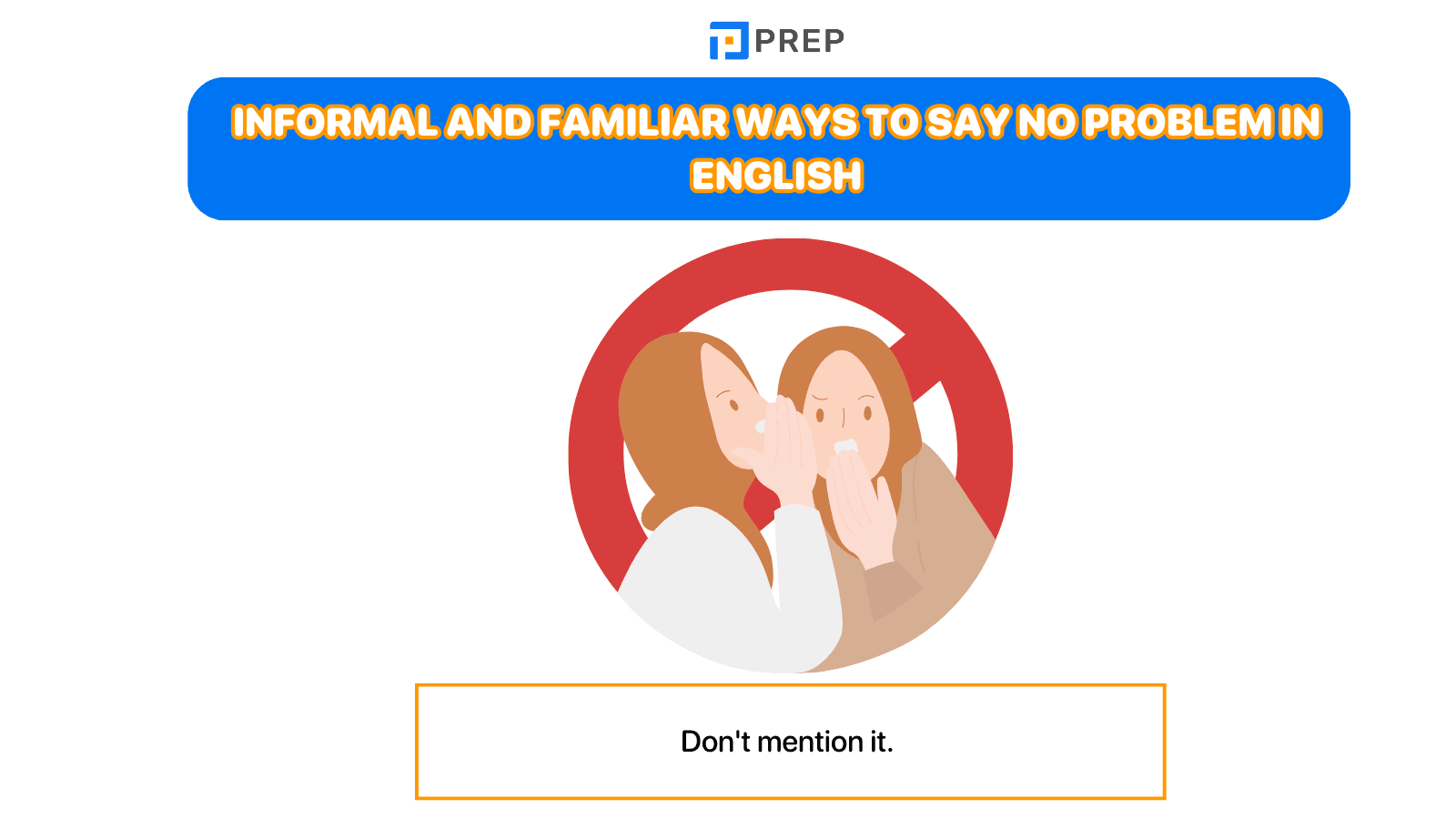 PREP

INFORMAL AND FAMILIAR WAYS TO SAY NO PROBLEM IN ENGLISH

Don't mention it.